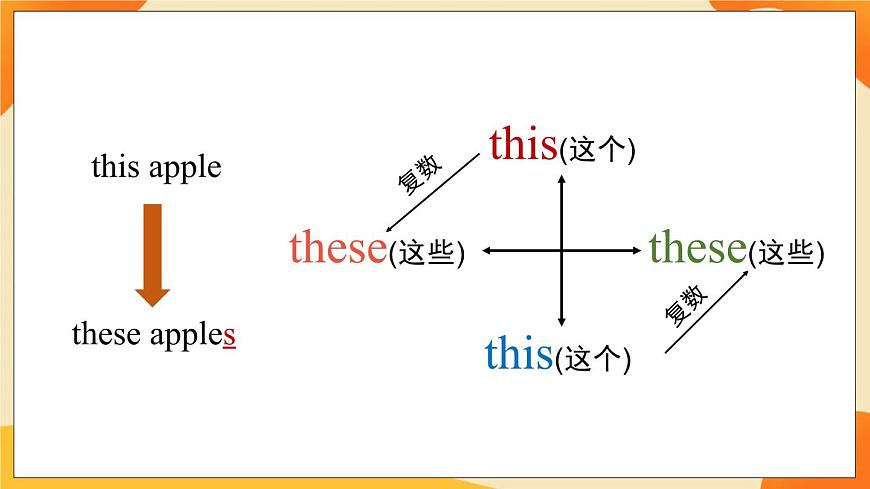 this apple

these apples

this(这个)

复数

these(这些)

these(这些)

复数

this(这个)